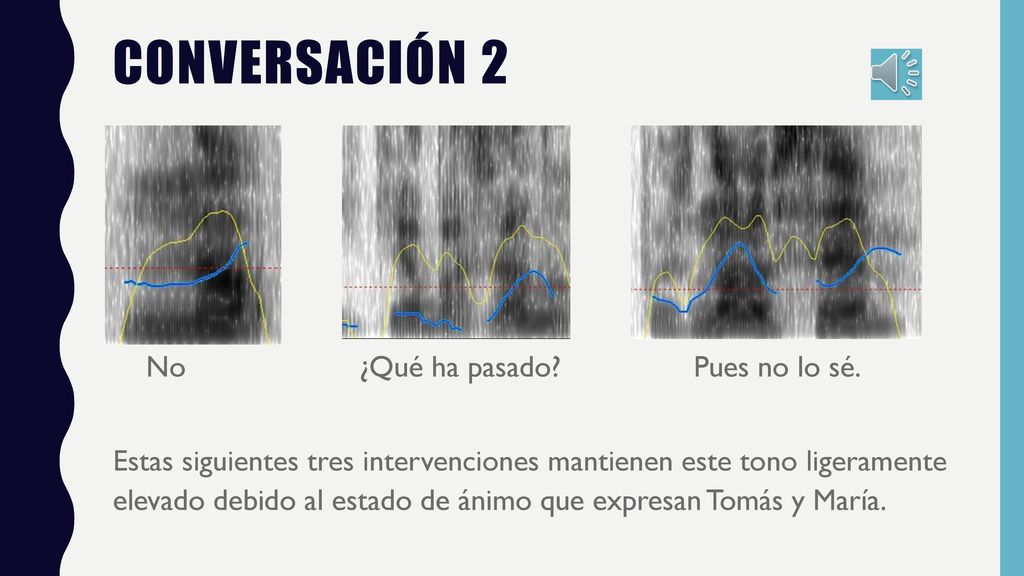 CONVERSACIÓN 2

No

¿Qué ha pasado?

Pues no lo sé.

Estas siguientes tres intervenciones mantienen este tono ligeramente elevado debido al estado de ánimo que expresan Tomás y María.